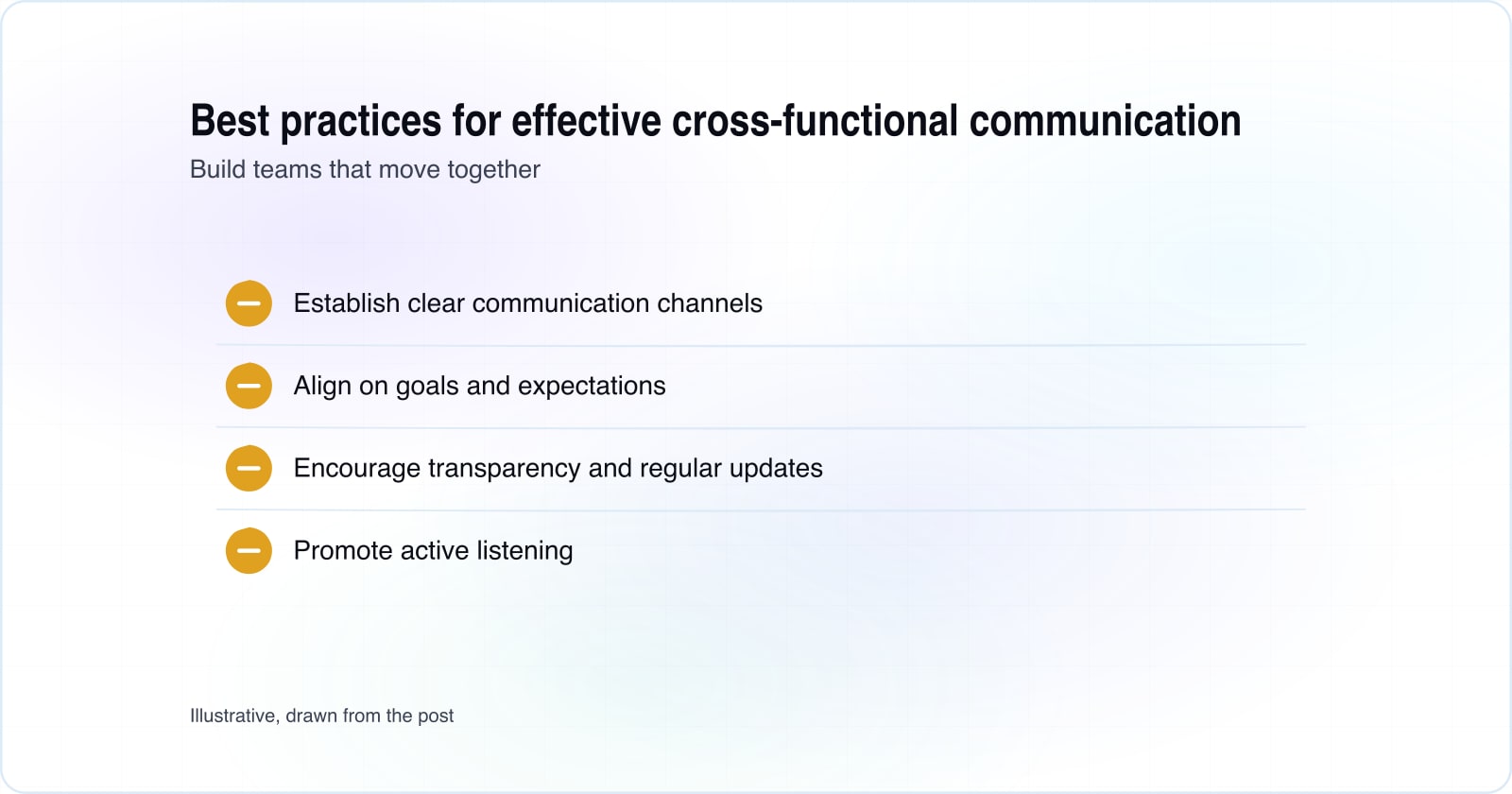 Best practices for effective cross-functional communication

Build teams that move together

Establish clear communication channels

Align on goals and expectations

Encourage transparency and regular updates

Promote active listening

Illustrative, drawn from the post